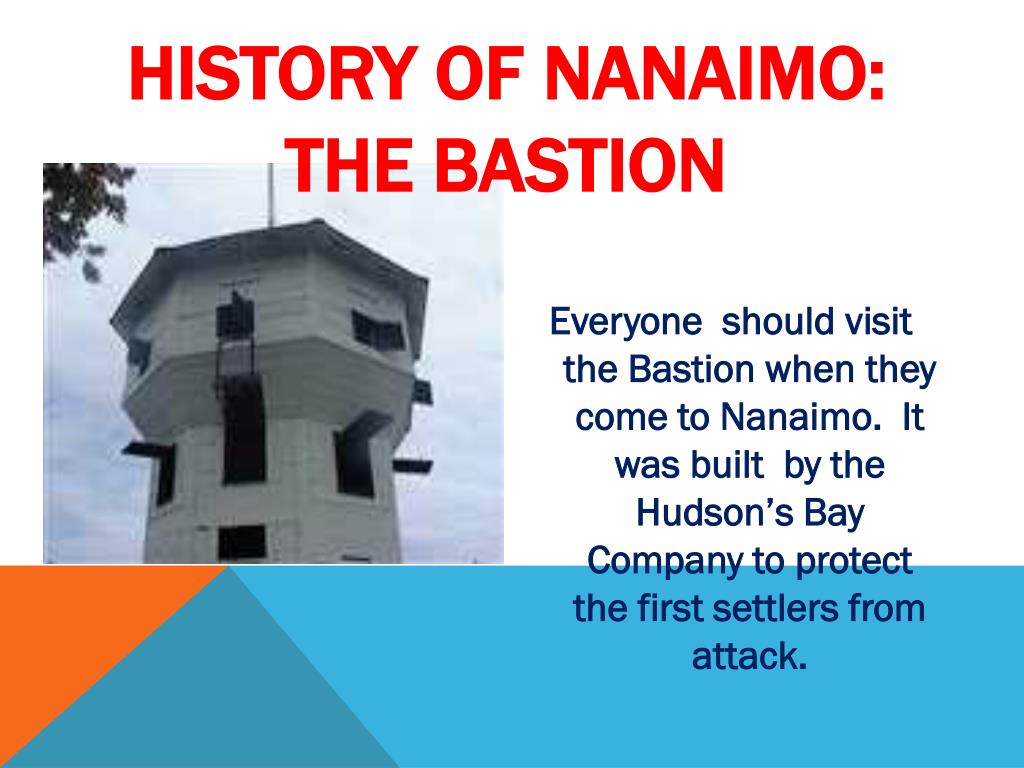 HISTORY OF NANAIMO: THE BASTION

Everyone should visit the Bastion when they come to Nanaimo. It was built by the Hudson's Bay Company to protect the first settlers from attack.